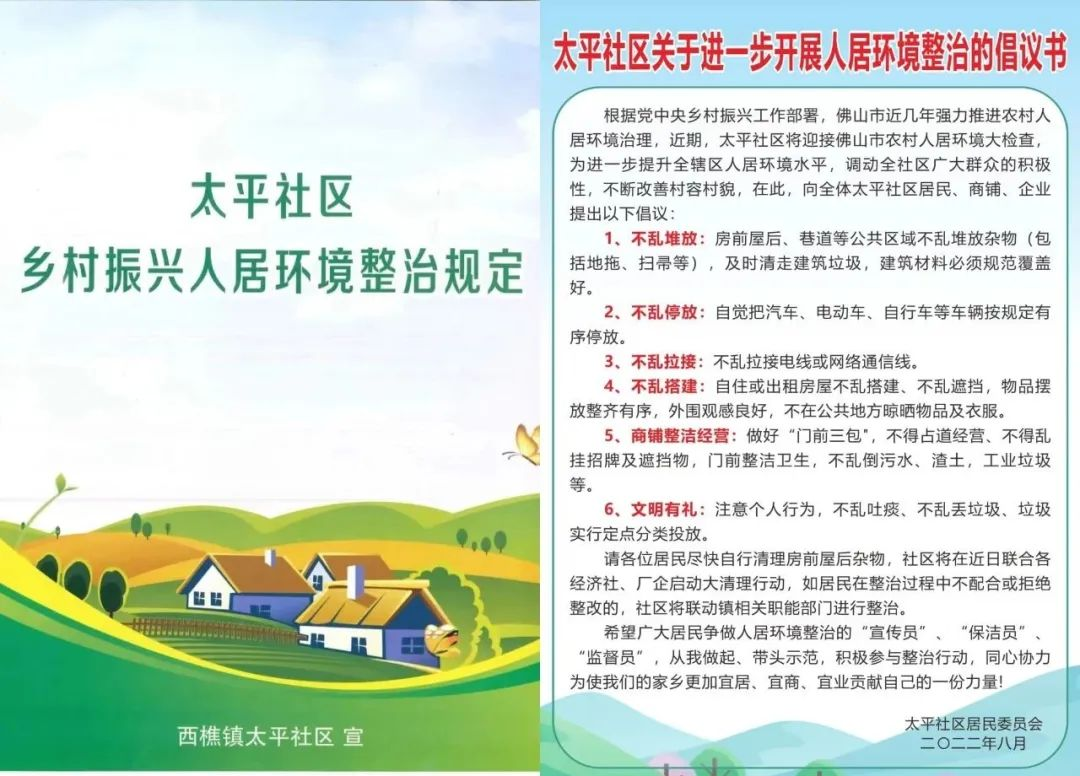 太平社区
乡村振兴人居环境整治规定

西樵镇太平社区 宣

太平社区关于进一步开展人居环境整治的倡议书

根据党中央乡村振兴工作部署，佛山市近几年强力推进农村人居环境治理，近期，太平社区将迎接佛山市农村人居环境大检查，为进一步提升全辖区人居环境水平，调动全社区广大群众的积极性，不断改善村容村貌，在此，向全体太平社区居民、商铺、企业提出以下倡议：

1、不乱堆放：房前屋后、巷道等公共区域不乱堆放杂物（包括地拖、扫帚等），及时清走建筑垃圾，建筑材料必须规范覆盖好。

2、不乱停放：自觉把汽车、电动车、自行车等车辆按规定有序停放。

3、不乱拉接：不乱拉接电线或网络通信线。

4、不乱搭建：自住或出租房屋不乱搭建、不乱遮挡，物品摆放整齐有序，外围观感良好，不在公共地方晾晒物品及衣服。

5、商铺整洁经营：做好“门前三包”，不得占道经营、不得乱挂招牌及遮挡物，门前整洁卫生，不乱倒污水、渣土，工业垃圾等。

6、文明有礼：注意个人行为，不乱吐痰、不乱丢垃圾、垃圾实行定点分类投放。

请各位居民尽快自行清理房前屋后杂物，社区将在近日联合各经济社、厂企启动大清理行动，如居民在整治过程中不配合或拒绝整改的，社区将联动镇相关职能部门进行整治。

希望广大居民争做人居环境整治的“宣传员”、“保洁员”、“监督员”，从我做起、带头示范，积极参与整治行动，同心协力为使我们的家乡更加宜居、宜商、宜业贡献自己的一份力量！

太平社区居民委员会
二〇二二年八月